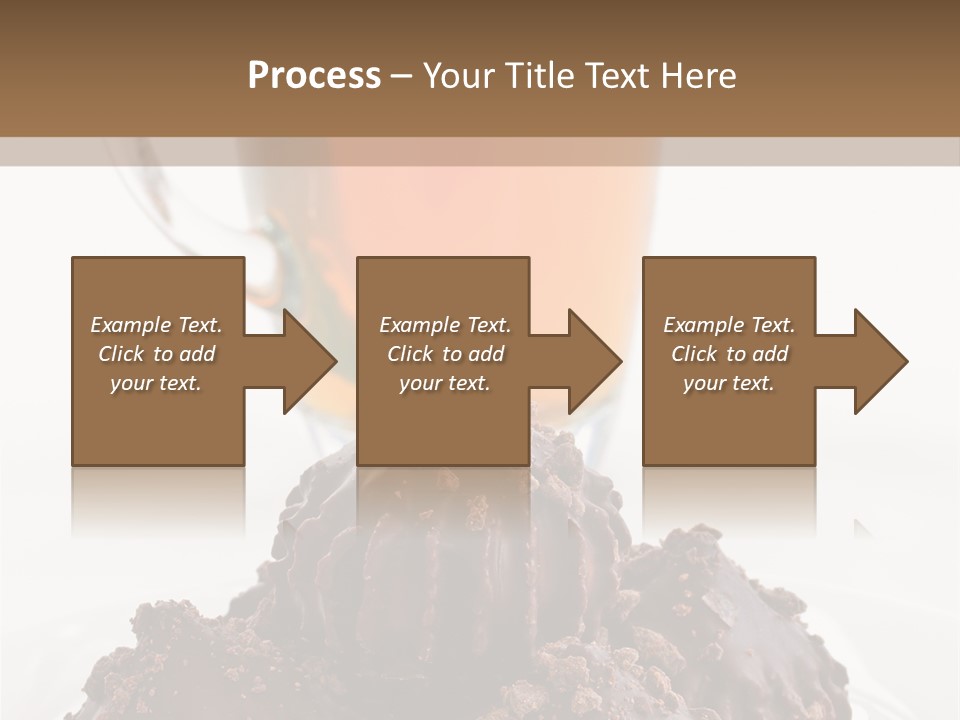 Process – Your Title Text Here

Example Text. Click to add your text.

Example Text. Click to add your text.

Example Text. Click to add your text.